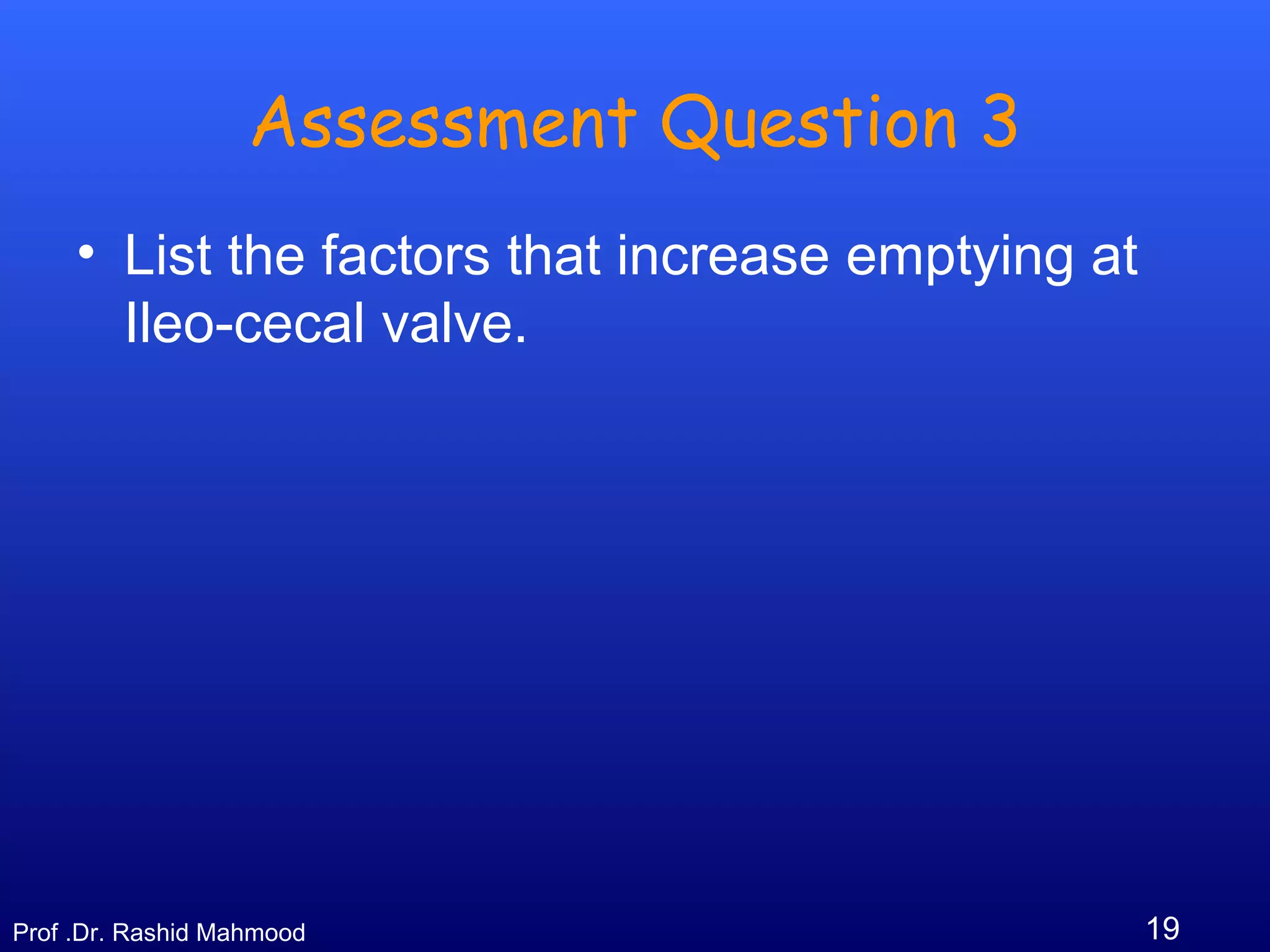 Assessment Question 3

• List the factors that increase emptying at Ileo-cecal valve.

Prof .Dr. Rashid Mahmood

19